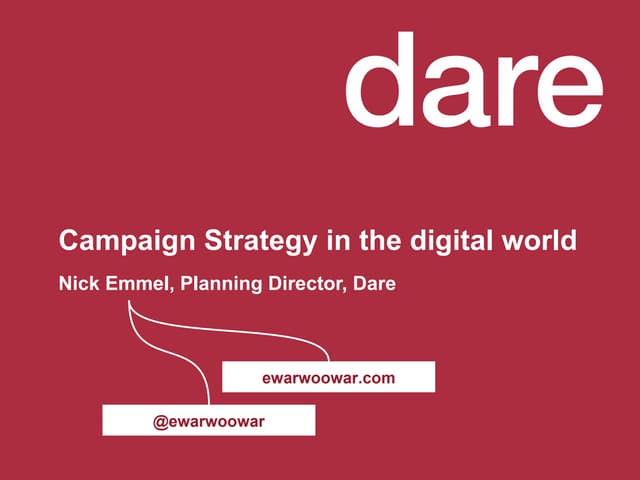 dare

Campaign Strategy in the digital world

Nick Emmel, Planning Director, Dare

ewarwoowar.com

@ewarwoowar